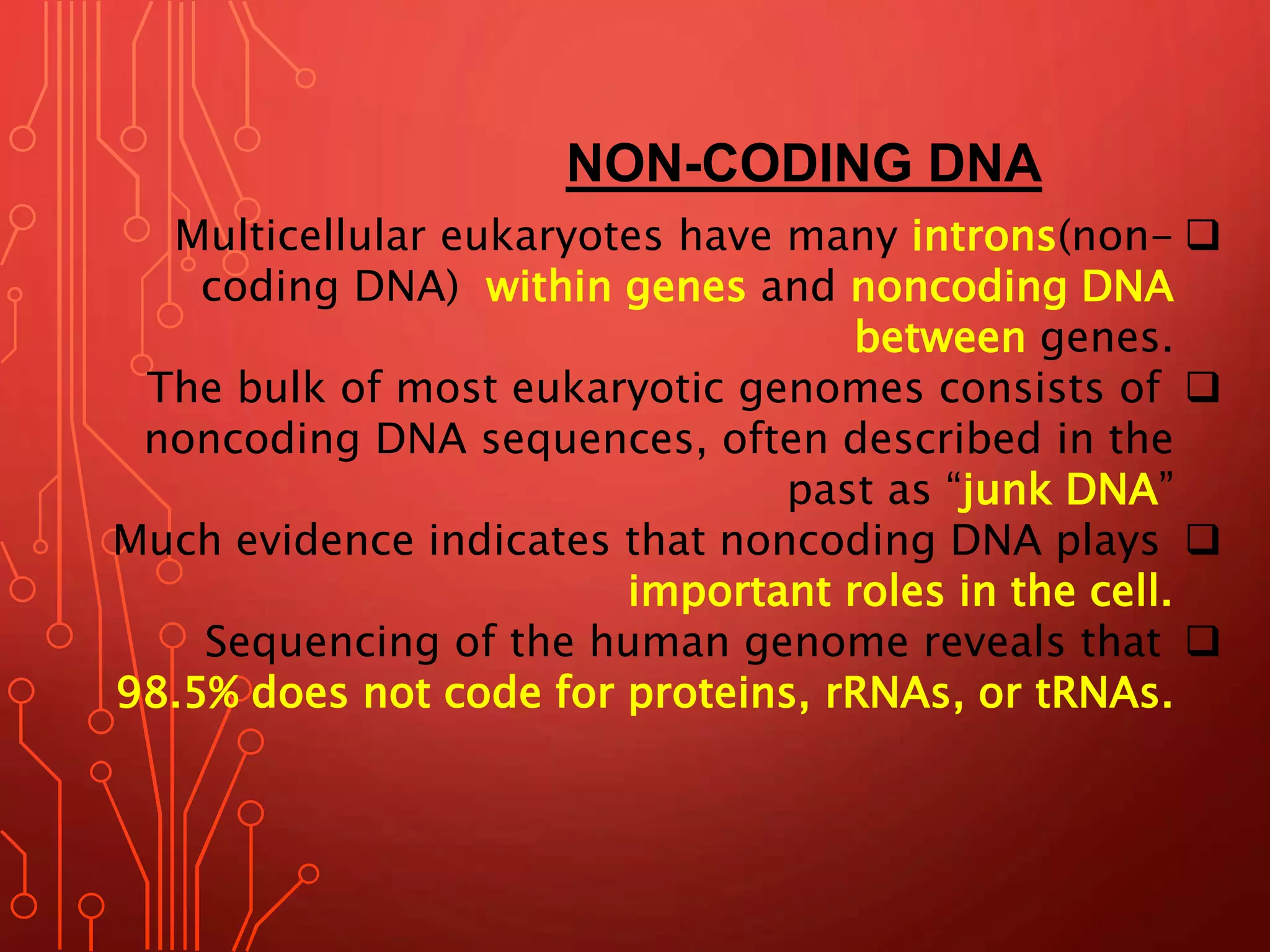 NON-CODING DNA

❑ Multicellular eukaryotes have many introns(non-coding DNA) within genes and noncoding DNA between genes.

❑ The bulk of most eukaryotic genomes consists of noncoding DNA sequences, often described in the past as “junk DNA”

❑ Much evidence indicates that noncoding DNA plays important roles in the cell.

❑ Sequencing of the human genome reveals that 98.5% does not code for proteins, rRNAs, or tRNAs.